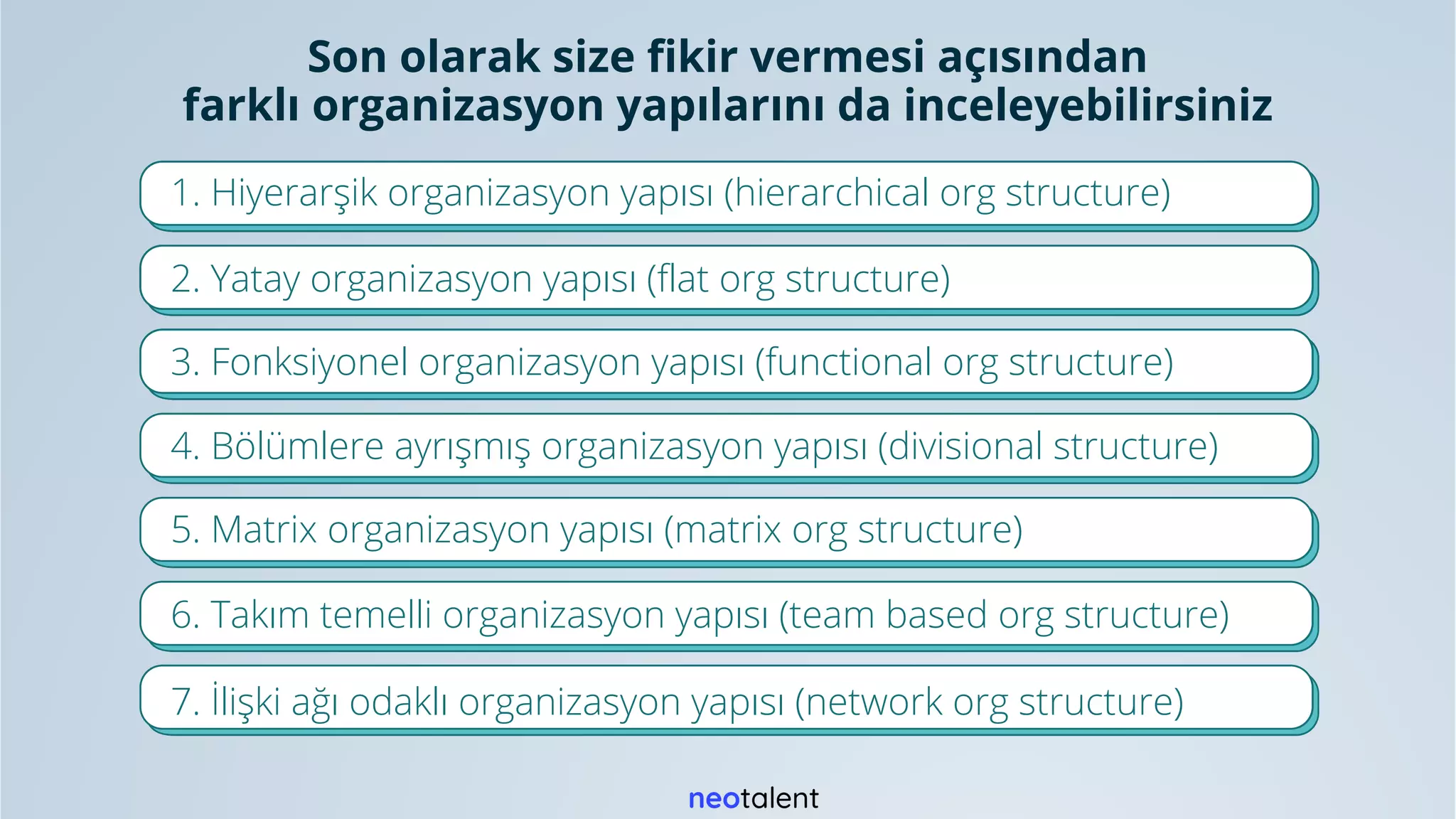 Son olarak size fikir vermesi açısından farklı organizasyon yapılarını da inceleyebilirsiniz

1. Hiyerarşik organizasyon yapısı (hierarchical org structure)

2. Yatay organizasyon yapısı (flat org structure)

3. Fonksiyonel organizasyon yapısı (functional org structure)

4. Bölümlere ayrışmış organizasyon yapısı (divisional structure)

5. Matrix organizasyon yapısı (matrix org structure)

6. Takım temelli organizasyon yapısı (team based org structure)

7. İlişki ağı odaklı organizasyon yapısı (network org structure)

neotalent